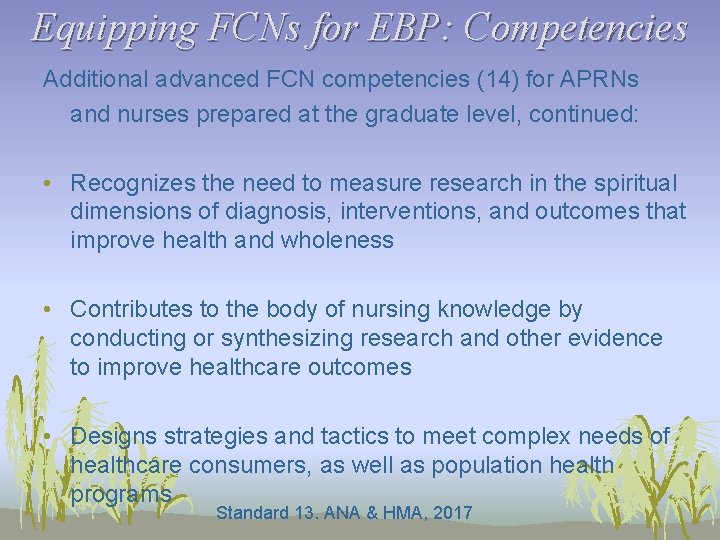 Equipping FCNs for EBP: Competencies

Additional advanced FCN competencies (14) for APRNs and nurses prepared at the graduate level, continued:

• Recognizes the need to measure research in the spiritual dimensions of diagnosis, interventions, and outcomes that improve health and wholeness

• Contributes to the body of nursing knowledge by conducting or synthesizing research and other evidence to improve healthcare outcomes

• Designs strategies and tactics to meet complex needs of healthcare consumers, as well as population health programs

Standard 13. ANA & HMA, 2017